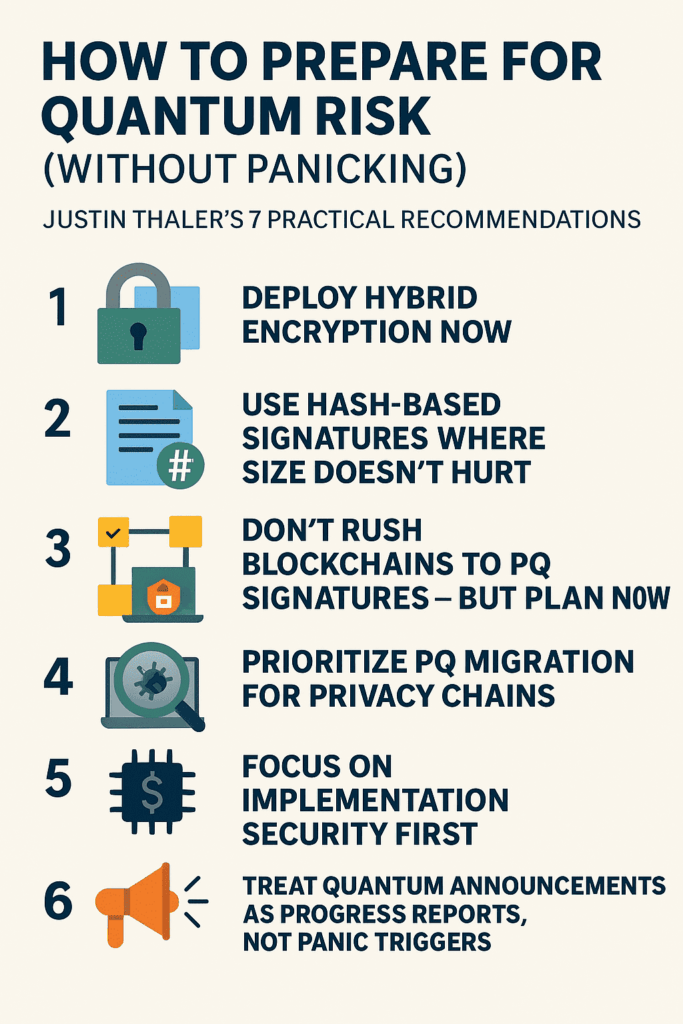 HOW TO PREPARE FOR QUANTUM RISK
(WITHOUT PANICKING)

JUSTIN THALER'S 7 PRACTICAL RECOMMENDATIONS

1 DEPLOY HYBRID ENCRYPTION NOW

2 USE HASH-BASED SIGNATURES WHERE SIZE DOESN'T HURT

#

3 DON'T RUSH BLOCKCHAINS TO PQ SIGNATURES – BUT PLAN NOW

4 PRIORITIZE PQ MIGRATION FOR PRIVACY CHAINS

5 FOCUS ON IMPLEMENTATION SECURITY FIRST

$

6 TREAT QUANTUM ANNOUNCEMENTS AS PROGRESS REPORTS, NOT PANIC TRIGGERS